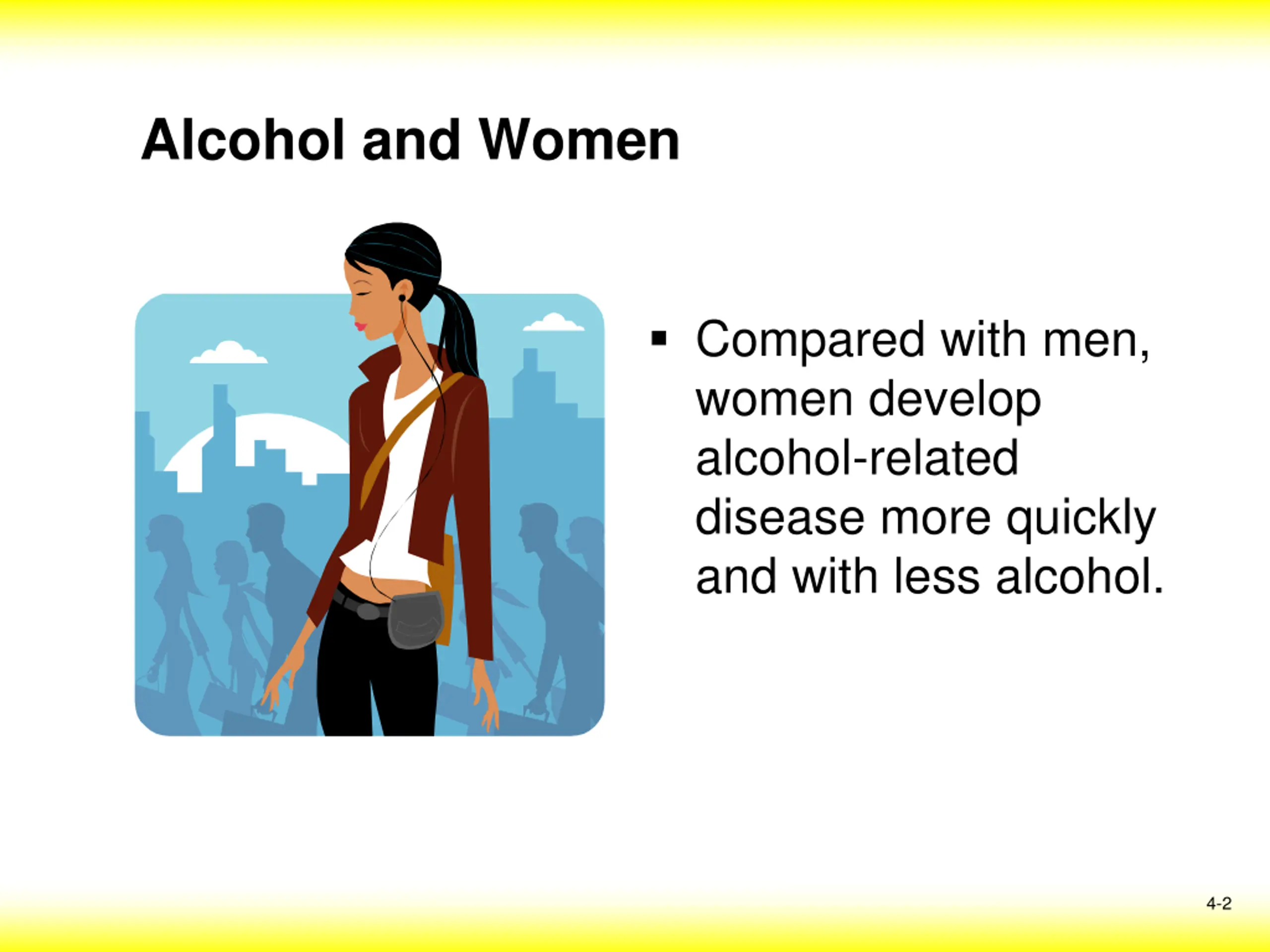 Alcohol and Women

▪ Compared with men, women develop alcohol-related disease more quickly and with less alcohol.

4-2